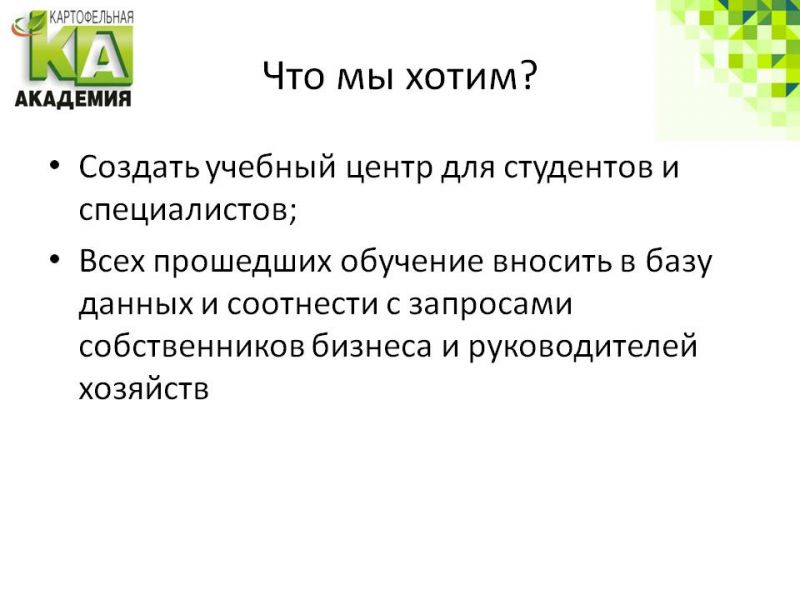 КАРТОФЕЛЬНАЯ
КА
АКАДЕМИЯ

Что мы хотим?

• Создать учебный центр для студентов и специалистов;
• Всех прошедших обучение вносить в базу данных и соотнести с запросами собственников бизнеса и руководителей хозяйств